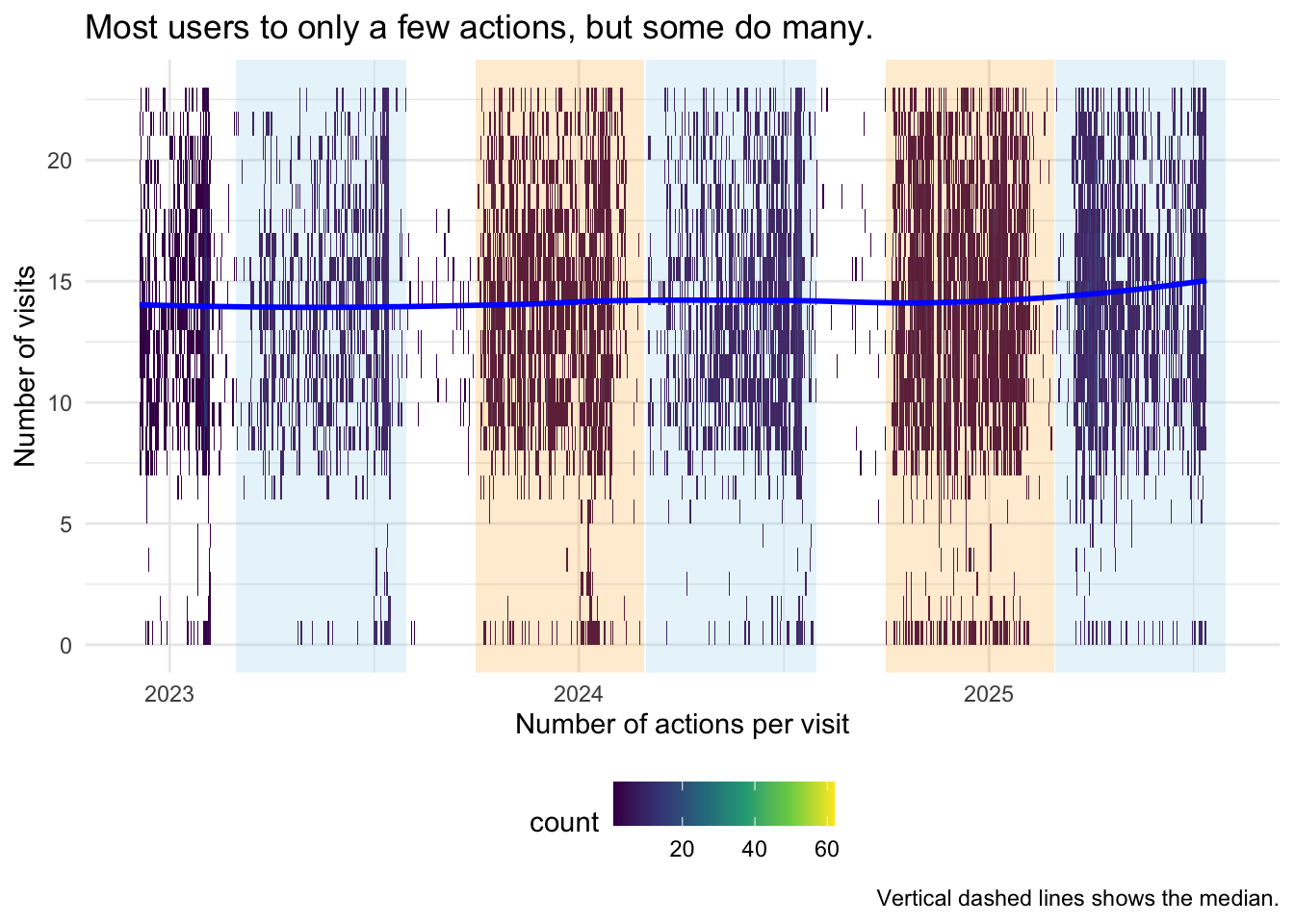 Most users to only a few actions, but some do many.

Number of visits

20
15
10
5
0

2023
2024
2025

Number of actions per visit

count
20
40
60

Vertical dashed lines shows the median.